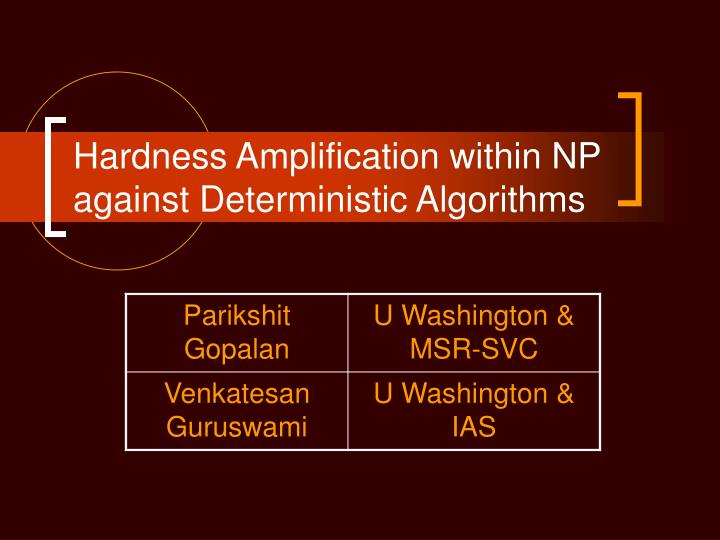 Hardness Amplification within NP against Deterministic Algorithms

| Parikshit Gopalan | U Washington & MSR-SVC |
|---|---|
| Venkatesan Guruswami | U Washington & IAS |